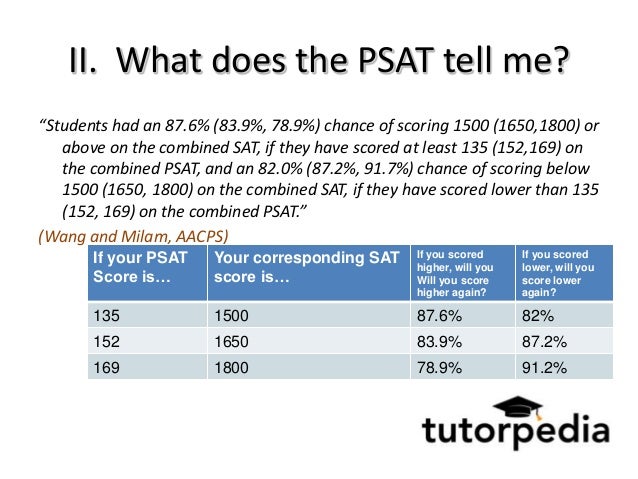 II. What does the PSAT tell me?

"Students had an 87.6% (83.9%, 78.9%) chance of scoring 1500 (1650,1800) or above on the combined SAT, if they have scored at least 135 (152,169) on the combined PSAT, and an 82.0% (87.2%, 91.7%) chance of scoring below 1500 (1650, 1800) on the combined SAT, if they have scored lower than 135 (152, 169) on the combined PSAT."

(Wang and Milam, AACPS)

| If your PSAT Score is… | Your corresponding SAT score is… | If you scored higher, will you Will you score higher again? | If you scored lower, will you score lower again? |
|---|---|---|---|
| 135 | 1500 | 87.6% | 82% |
| 152 | 1650 | 83.9% | 87.2% |
| 169 | 1800 | 78.9% | 91.2% |

tutorpedia